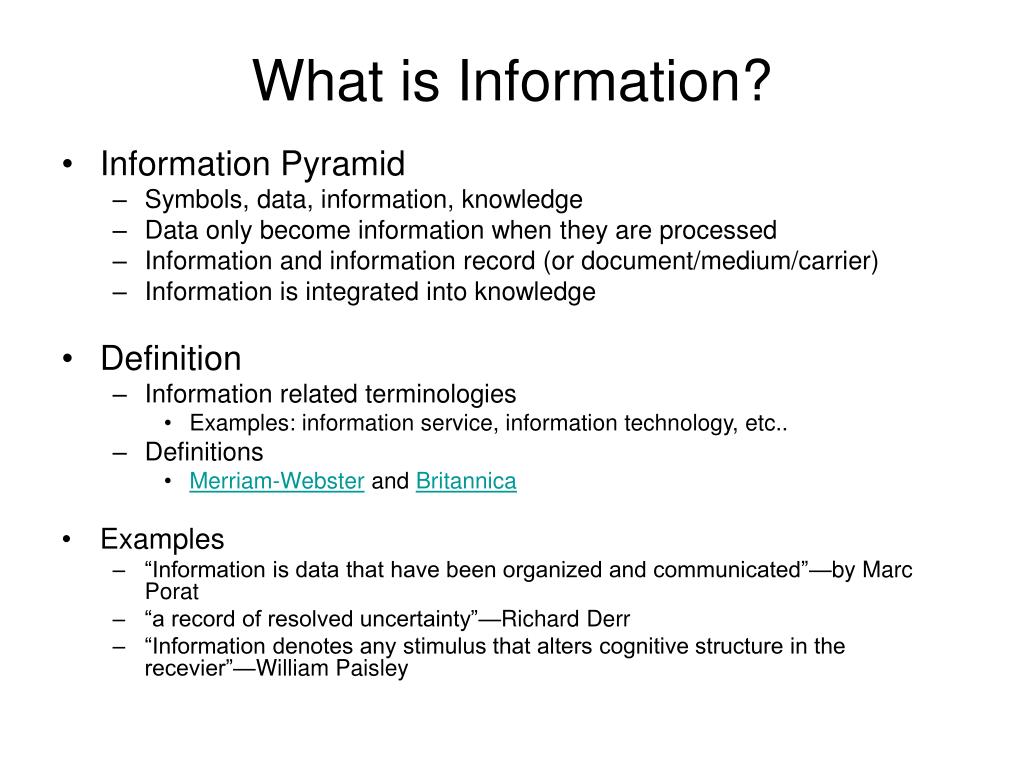 What is Information?

• Information Pyramid
– Symbols, data, information, knowledge
– Data only become information when they are processed
– Information and information record (or document/medium/carrier)
– Information is integrated into knowledge

• Definition
– Information related terminologies
• Examples: information service, information technology, etc..
– Definitions
• Merriam-Webster and Britannica

• Examples
– “Information is data that have been organized and communicated”—by Marc Porat
– “a record of resolved uncertainty”—Richard Derr
– “Information denotes any stimulus that alters cognitive structure in the recevier”—William Paisley